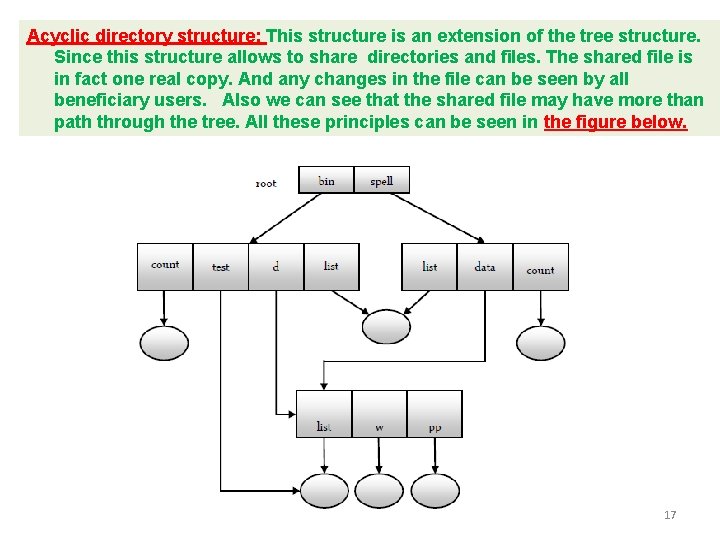 Acyclic directory structure: This structure is an extension of the tree structure. Since this structure allows to share directories and files. The shared file is in fact one real copy. And any changes in the file can be seen by all beneficiary users. Also we can see that the shared file may have more than path through the tree. All these principles can be seen in the figure below.

root

bin spell

count test d list

list data count

list w pp

17